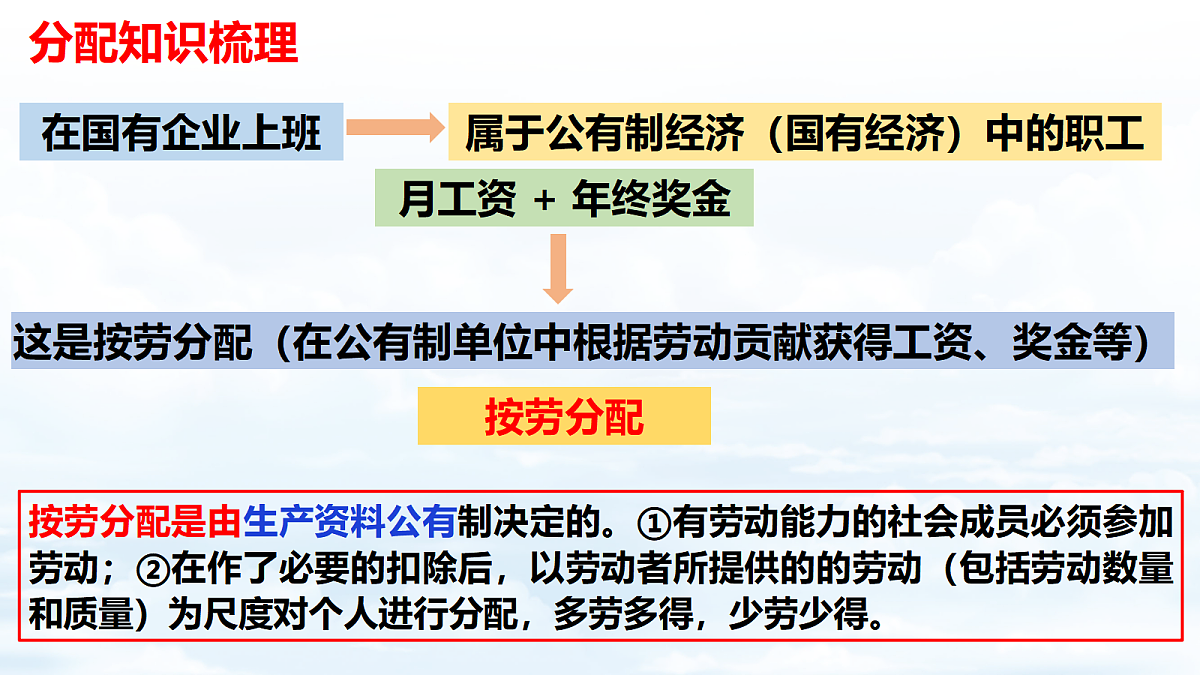 分配知识梳理

在国有企业上班

属于公有制经济（国有经济）中的职工

月工资 + 年终奖金

这是按劳分配（在公有制单位中根据劳动贡献获得工资、奖金等）

按劳分配

按劳分配是由生产资料公有制决定的。①有劳动能力的社会成员必须参加劳动；②在作了必要的扣除后，以劳动者所提供的的劳动（包括劳动数量和质量）为尺度对个人进行分配，多劳多得，少劳少得。